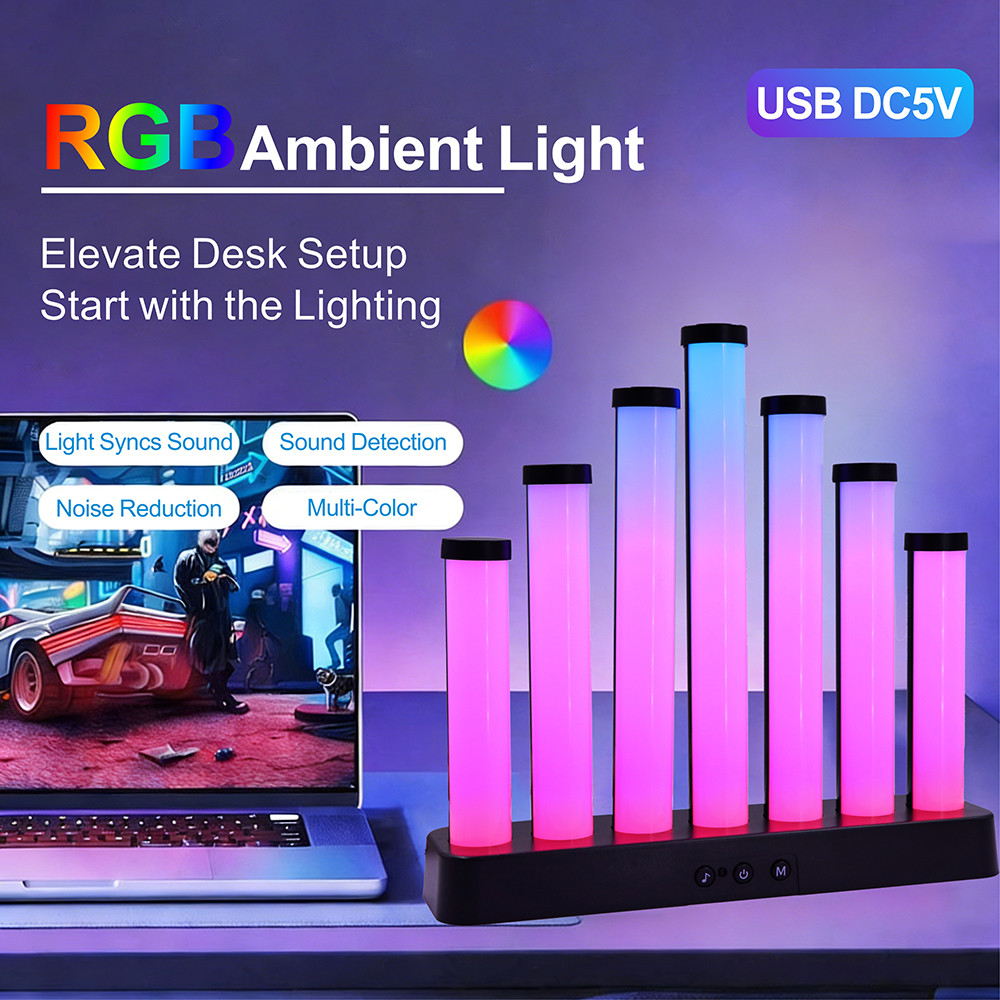 RGB Ambient Light

USB DC5V

Elevate Desk Setup
Start with the Lighting

Light Syncs Sound
Sound Detection
Noise Reduction
Multi-Color

M